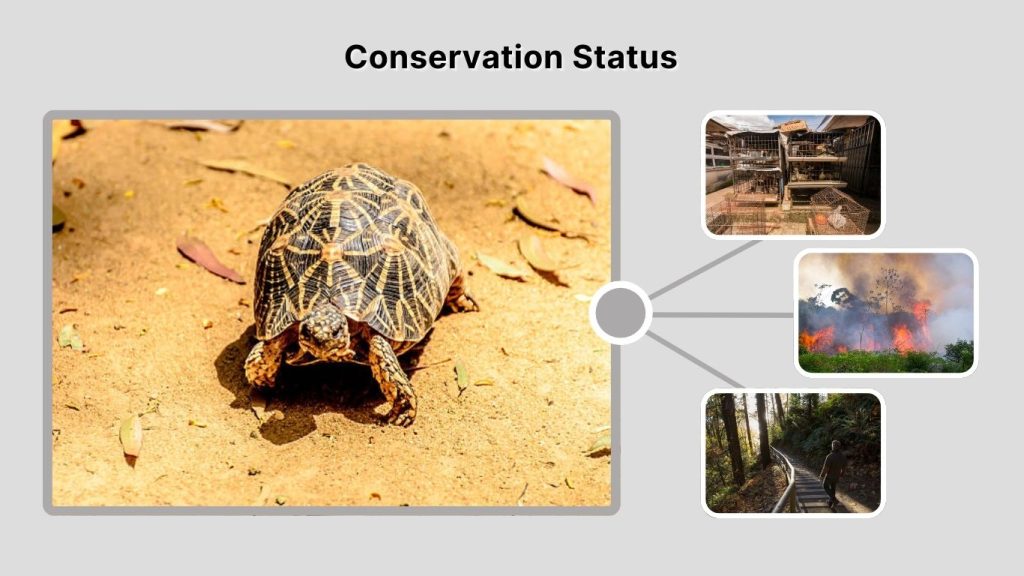 Conservation Status